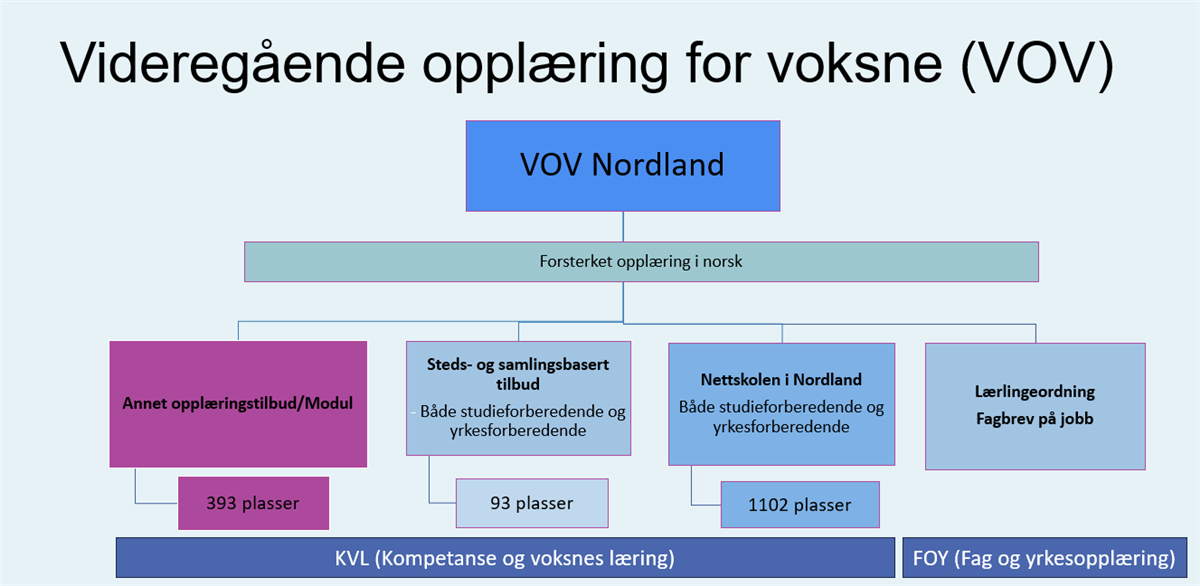 Videregående opplæring for voksne (VOV)

VOV Nordland

Forsterket opplæring i norsk

Annet opplæringstilbud/Modul

393 plasser

Steds- og samlingsbasert tilbud
- Både studieforberedende og yrkesforberedende

93 plasser

Nettskolen i Nordland
Både studieforberedende og yrkesforberedende

1102 plasser

Lærlingeordning
Fagbrev på jobb

KVL (Kompetanse og voksnes læring)

FOY (Fag og yrkesopplæring)